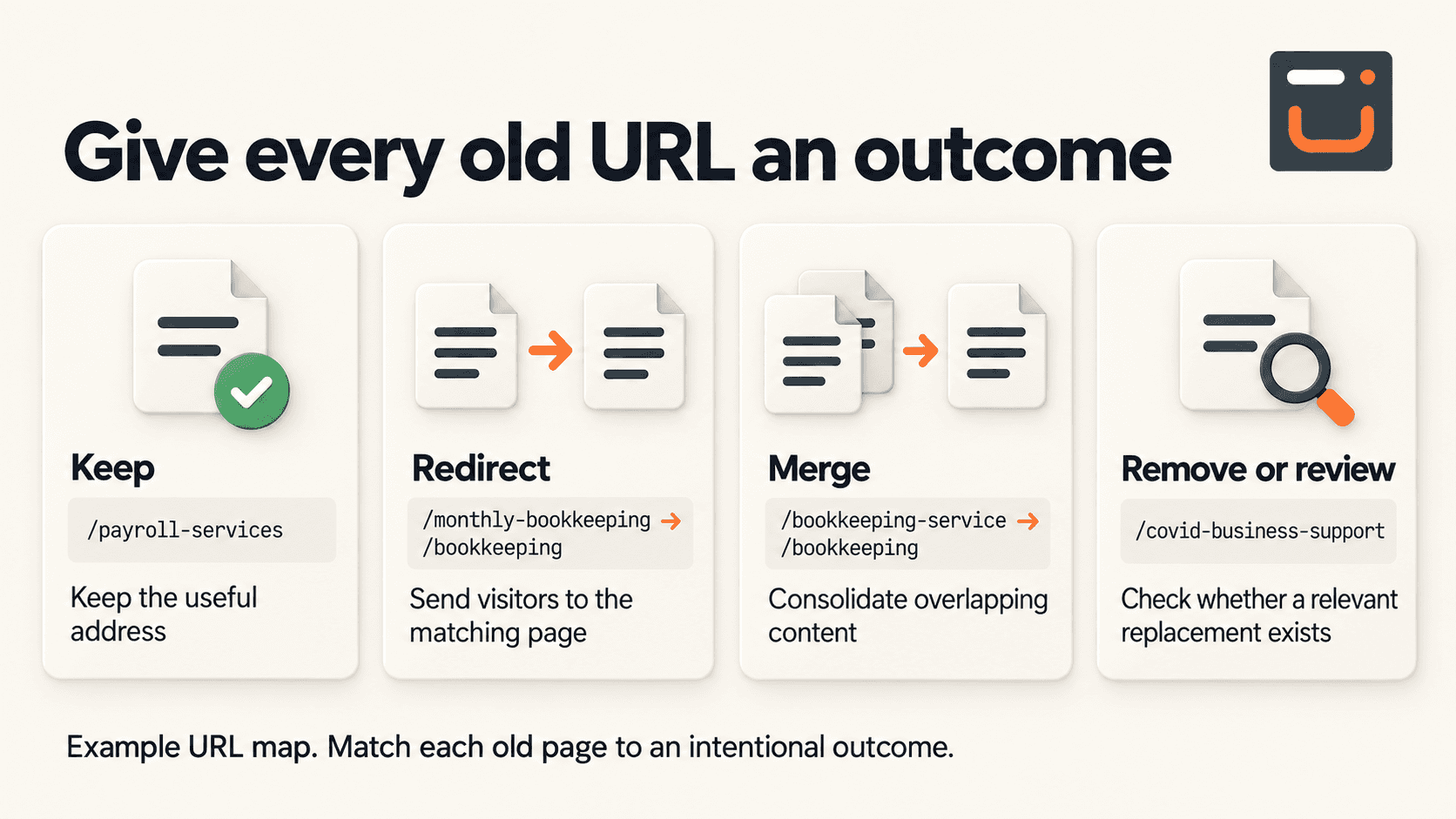 Give every old URL an outcome

Keep

/payroll-services

Keep the useful address

Redirect

/monthly-bookkeeping → /bookkeeping

Send visitors to the matching page

Merge

/bookkeeping-service → /bookkeeping

Consolidate overlapping content

Remove or review

/covid-business-support

Check whether a relevant replacement exists

Example URL map. Match each old page to an intentional outcome.